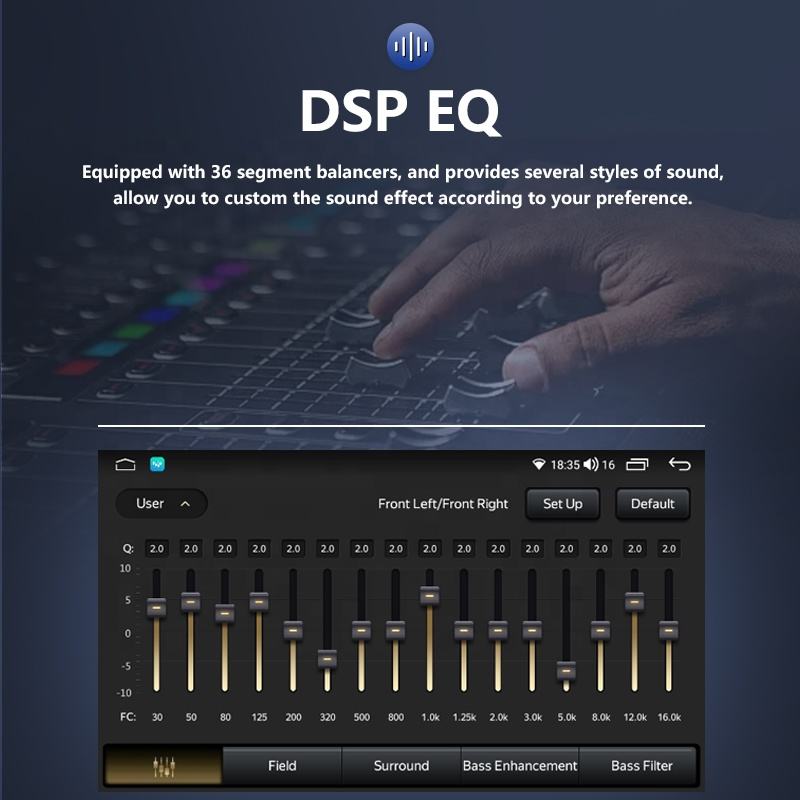 DSP EQ

Equipped with 36 segment balancers, and provides several styles of sound, allow you to custom the sound effect according to your preference.

18:35 16

User

Front Left/Front Right

Set Up

Default

Q: 2.0 2.0 2.0 2.0 2.0 2.0 2.0 2.0 2.0 2.0 2.0 2.0 2.0 2.0 2.0 2.0

10
5
0
-5
-10

FC: 30 50 80 125 200 320 500 800 1.0k 1.25k 2.0k 3.0k 5.0k 8.0k 12.0k 16.0k

Field
Surround
Bass Enhancement
Bass Filter